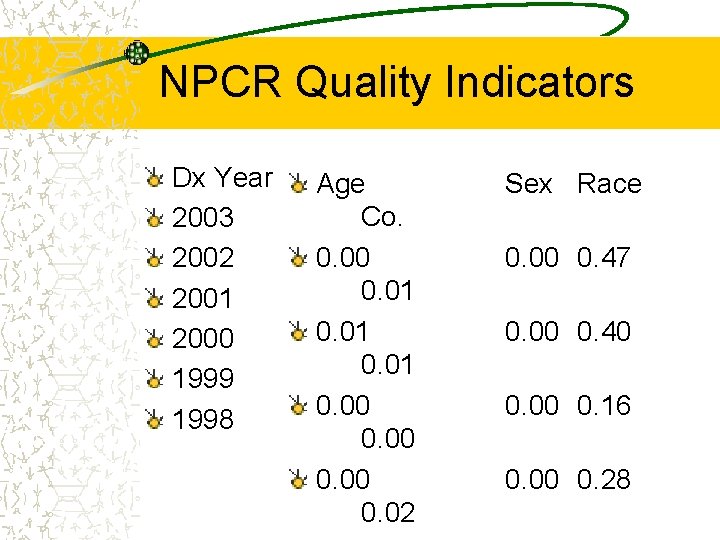 NPCR Quality Indicators

Dx Year
2003
2002
2001
2000
1999
1998

Age Sex Race Co.
0.00 0.00 0.47 0.01
0.01 0.00 0.40 0.01
0.00 0.00 0.16 0.00
0.00 0.00 0.28 0.02